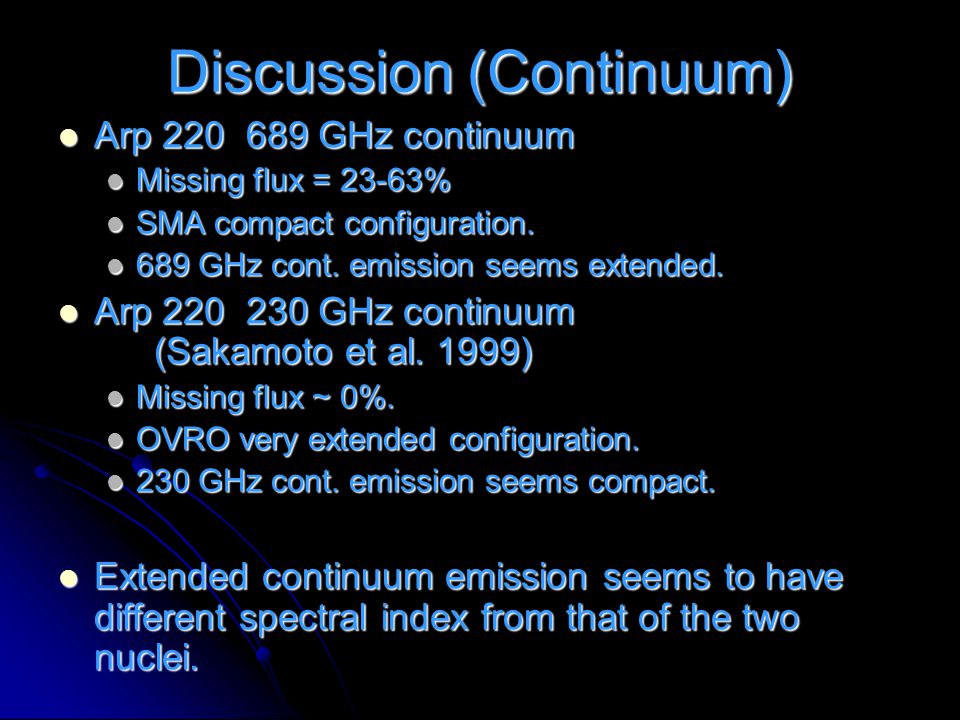 Discussion (Continuum)

- Arp 220 689 GHz continuum
  - Missing flux = 23-63%
  - SMA compact configuration.
  - 689 GHz cont. emission seems extended.
- Arp 220 230 GHz continuum (Sakamoto et al. 1999)
  - Missing flux ~ 0%.
  - OVRO very extended configuration.
  - 230 GHz cont. emission seems compact.

- Extended continuum emission seems to have different spectral index from that of the two nuclei.